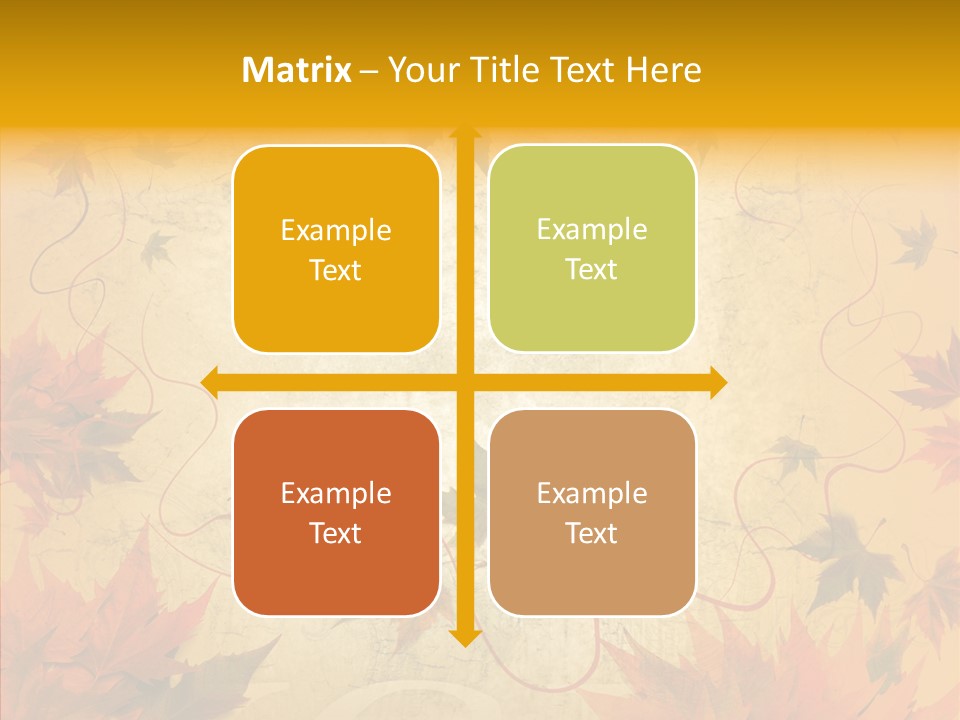 Matrix – Your Title Text Here

Example Text

Example Text

Example Text

Example Text